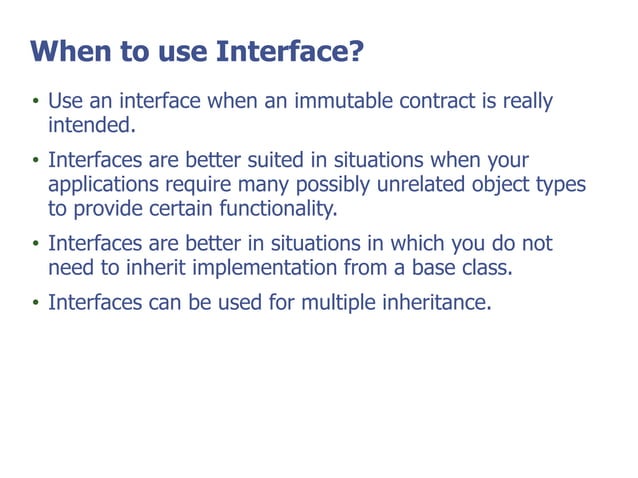 When to use Interface?

• Use an interface when an immutable contract is really intended.

• Interfaces are better suited in situations when your applications require many possibly unrelated object types to provide certain functionality.

• Interfaces are better in situations in which you do not need to inherit implementation from a base class.

• Interfaces can be used for multiple inheritance.